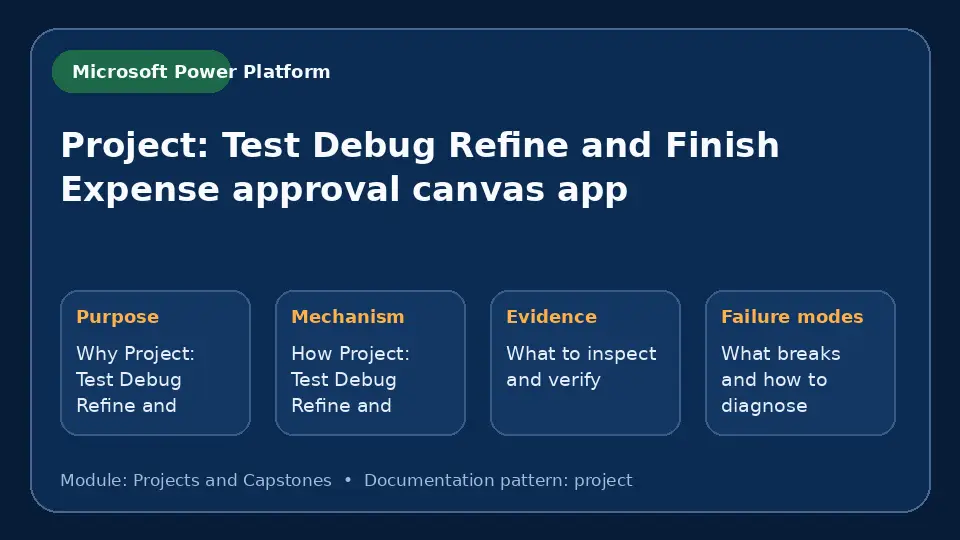 Microsoft Power Platform

Project: Test Debug Refine and Finish Expense approval canvas app

Purpose

Why Project: Test Debug Refine and

Mechanism

How Project: Test Debug Refine and

Evidence

What to inspect and verify

Failure modes

What breaks and how to diagnose

Module: Projects and Capstones • Documentation pattern: project